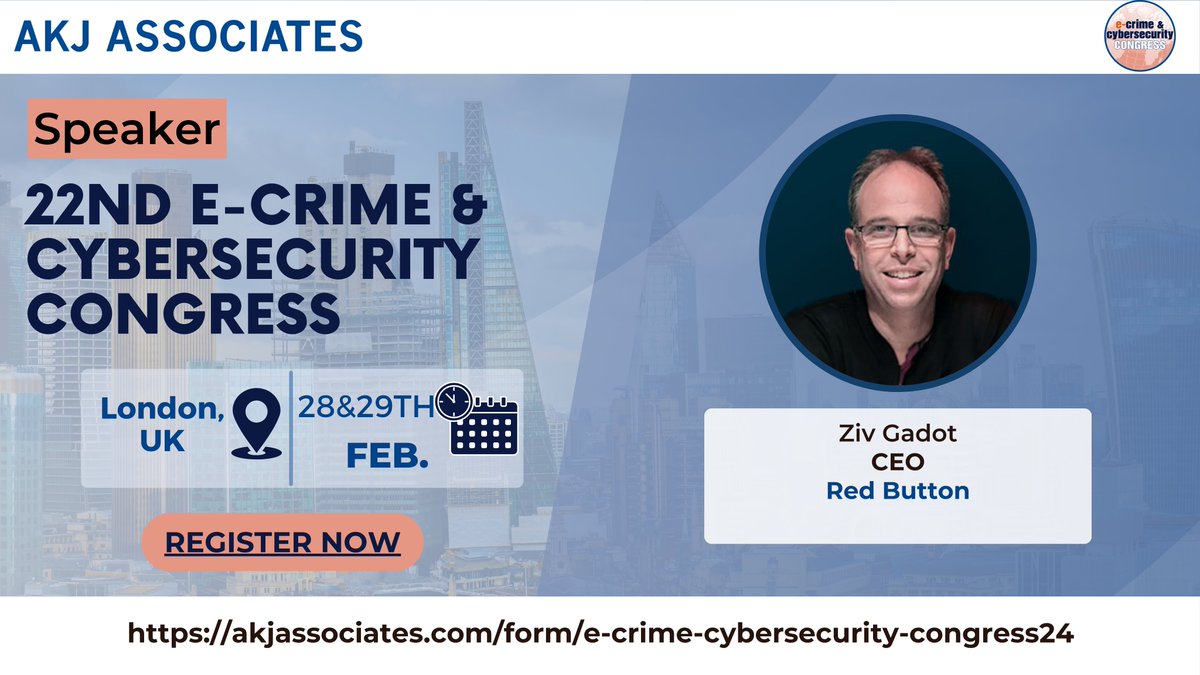 AKJ ASSOCIATES

e-crime & cybersecurity CONGRESS

Speaker

22ND E-CRIME & CYBERSECURITY CONGRESS

London, UK

28&29TH FEB.

REGISTER NOW

Ziv Gadot
CEO
Red Button

https://akjassociates.com/form/e-crime-cybersecurity-congress24